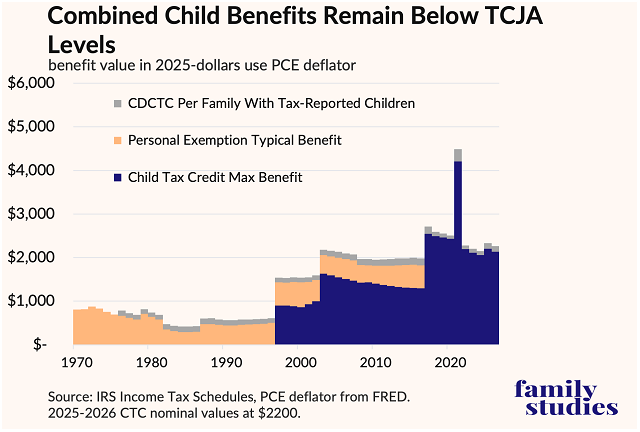 Combined Child Benefits Remain Below TCJA Levels
benefit value in 2025-dollars use PCE deflator

$6,000
$5,000
$4,000
$3,000
$2,000
$1,000
$-

CDCTC Per Family With Tax-Reported Children
Personal Exemption Typical Benefit
Child Tax Credit Max Benefit

1970 1980 1990 2000 2010 2020

Source: IRS Income Tax Schedules, PCE deflator from FRED.
2025-2026 CTC nominal values at $2200.

family studies